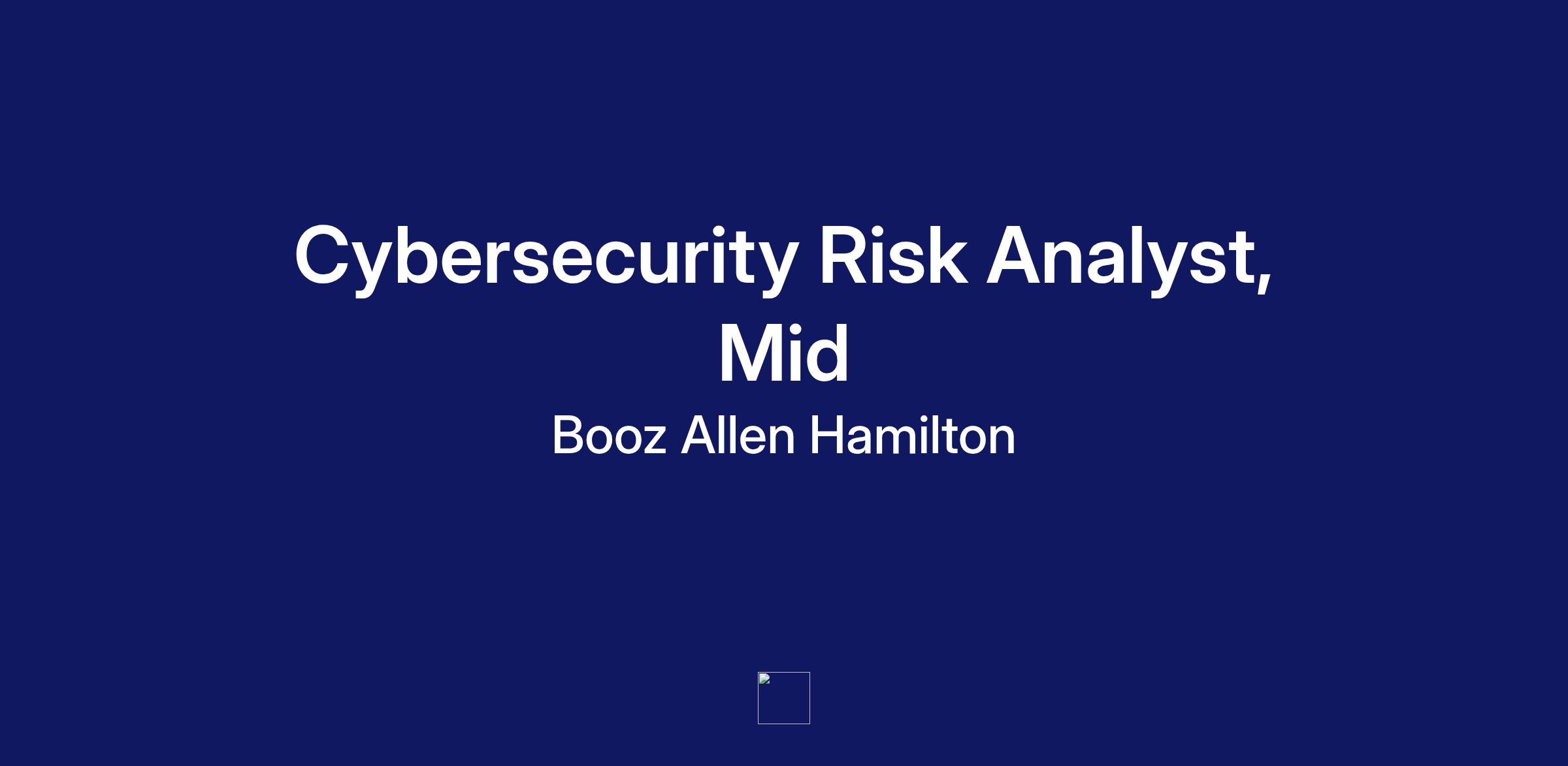 Cybersecurity Risk Analyst, Mid

Booz Allen Hamilton